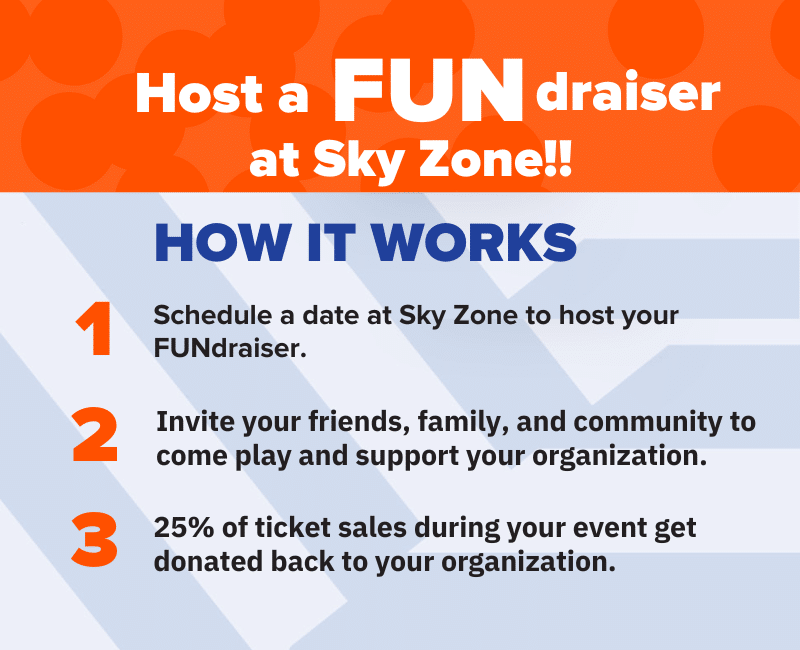 Host a FUNdraiser at Sky Zone!!

HOW IT WORKS

1 Schedule a date at Sky Zone to host your FUNdraiser.

2 Invite your friends, family, and community to come play and support your organization.

3 25% of ticket sales during your event get donated back to your organization.